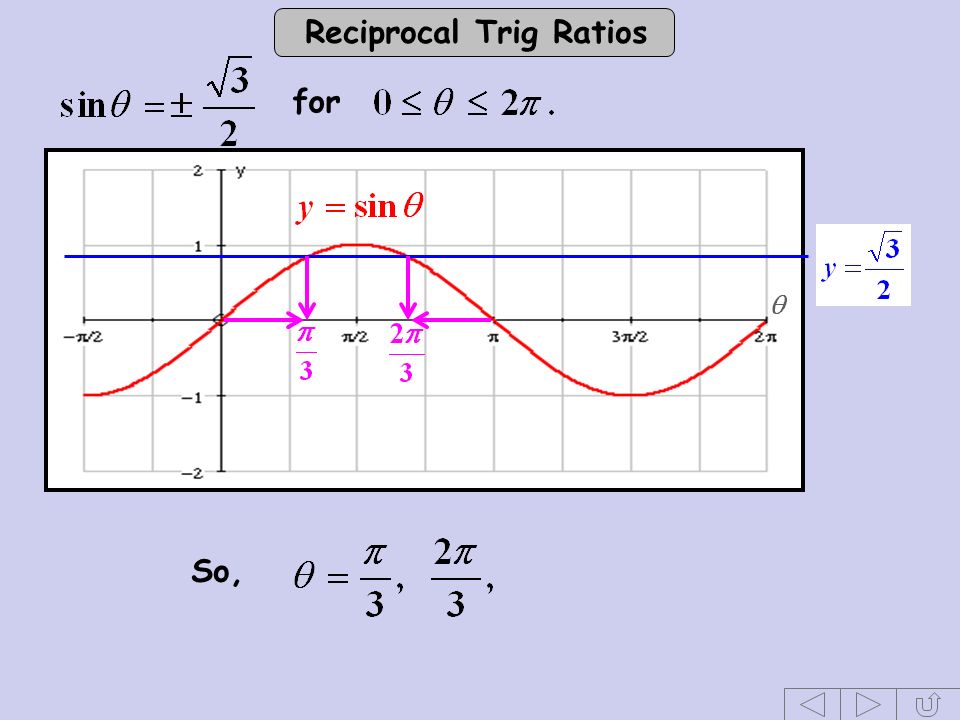 Reciprocal Trig Ratios

$\sin\theta = \pm\frac{\sqrt{3}}{2}$ for $0 \le \theta \le 2\pi$.

2 y

$y = \sin\theta$

1

$y = \frac{\sqrt{3}}{2}$

$\theta$

$-\pi/2$ $\frac{\pi}{3}$ $\pi/2$ $\frac{2\pi}{3}$ $\pi$ $3\pi/2$ $2\pi$

$-1$

$-2$

So, $\theta = \frac{\pi}{3}, \frac{2\pi}{3},$